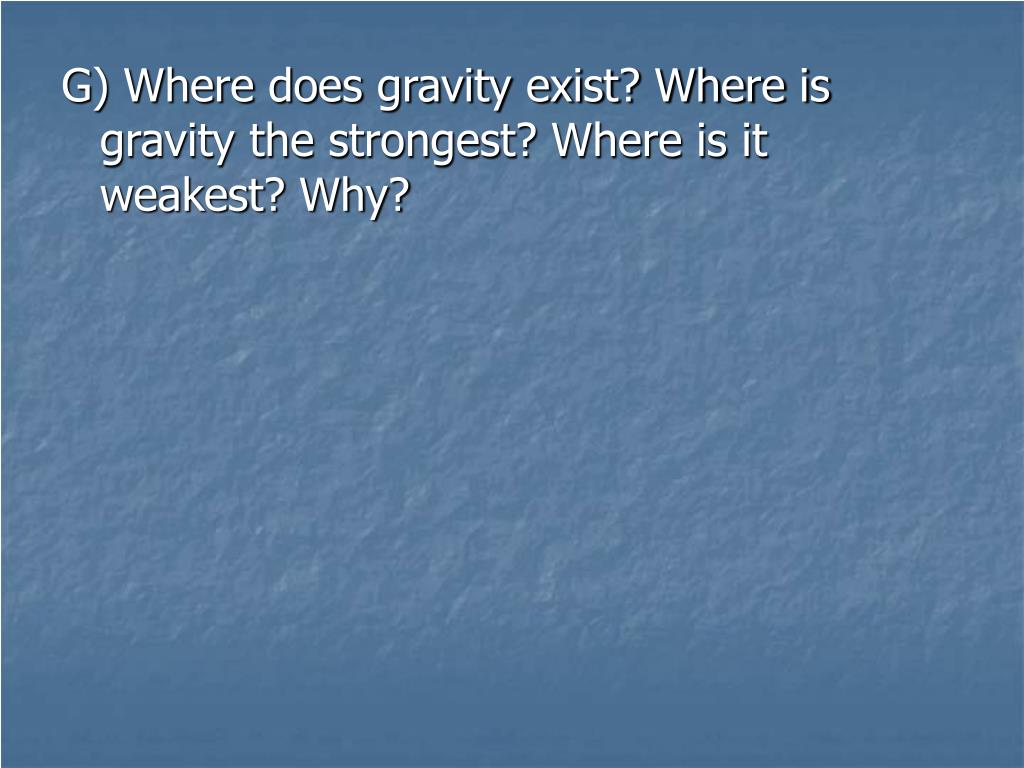 G) Where does gravity exist? Where is gravity the strongest? Where is it weakest? Why?